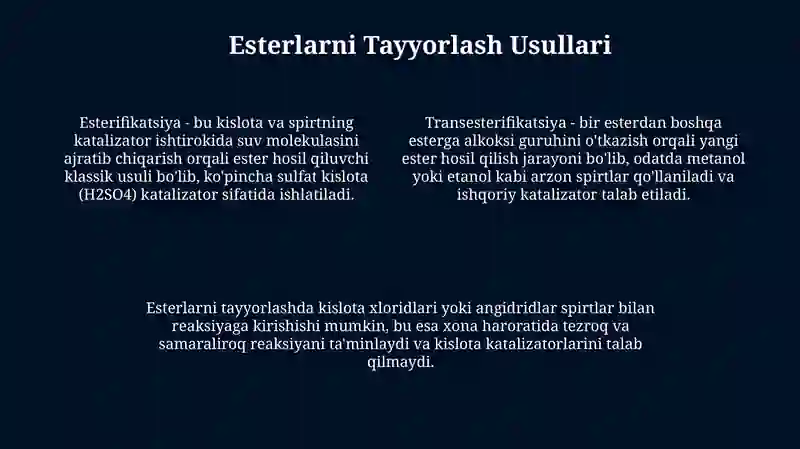 Esterlarni Tayyorlash Usullari

Esterifikatsiya - bu kislota va spirtning katalizator ishtirokida suv molekulasini ajratib chiqarish orqali ester hosil qiluvchi klassik usuli bo'lib, ko'pincha sulfat kislota (H2SO4) katalizator sifatida ishlatiladi.

Transesterifikatsiya - bir esterdan boshqa esterga alkoksi guruhini o'tkazish orqali yangi ester hosil qilish jarayoni bo'lib, odatda metanol yoki etanol kabi arzon spirtlar qo'llaniladi va ishqoriy katalizator talab etiladi.

Esterlarni tayyorlashda kislota xloridlari yoki angidridlar spirtlar bilan reaksiyaga kirishishi mumkin, bu esa xona haroratida tezroq va samaraliroq reaksiyani ta'minlaydi va kislota katalizatorlarini talab qilmaydi.